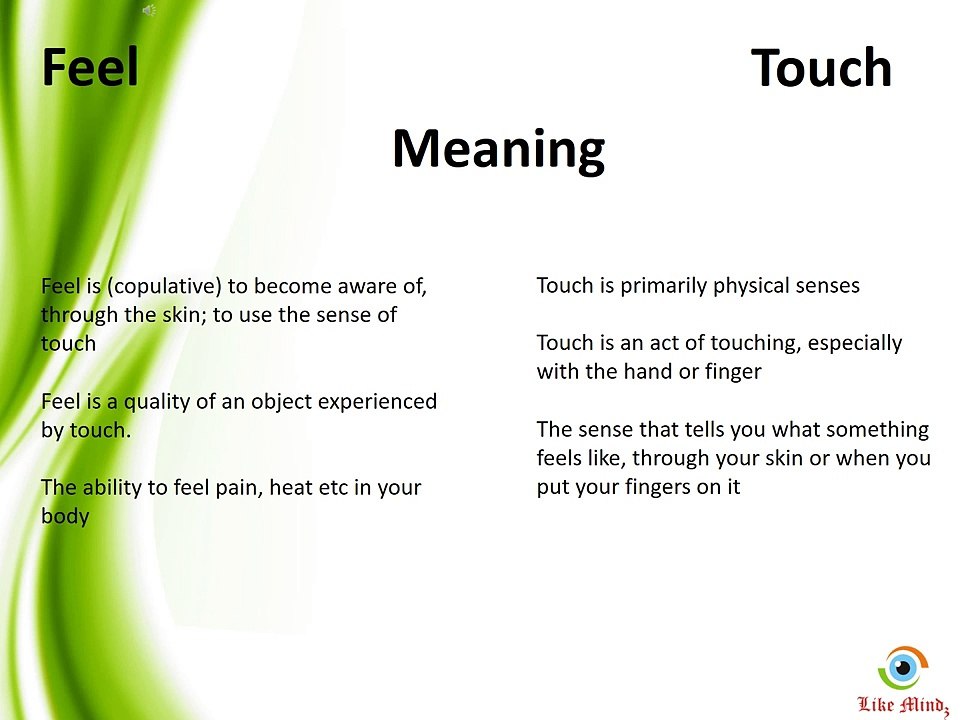 Feel

Touch

Meaning

Feel is (copulative) to become aware of, through the skin; to use the sense of touch

Feel is a quality of an object experienced by touch.

The ability to feel pain, heat etc in your body

Touch is primarily physical senses

Touch is an act of touching, especially with the hand or finger

The sense that tells you what something feels like, through your skin or when you put your fingers on it

Like Mindz